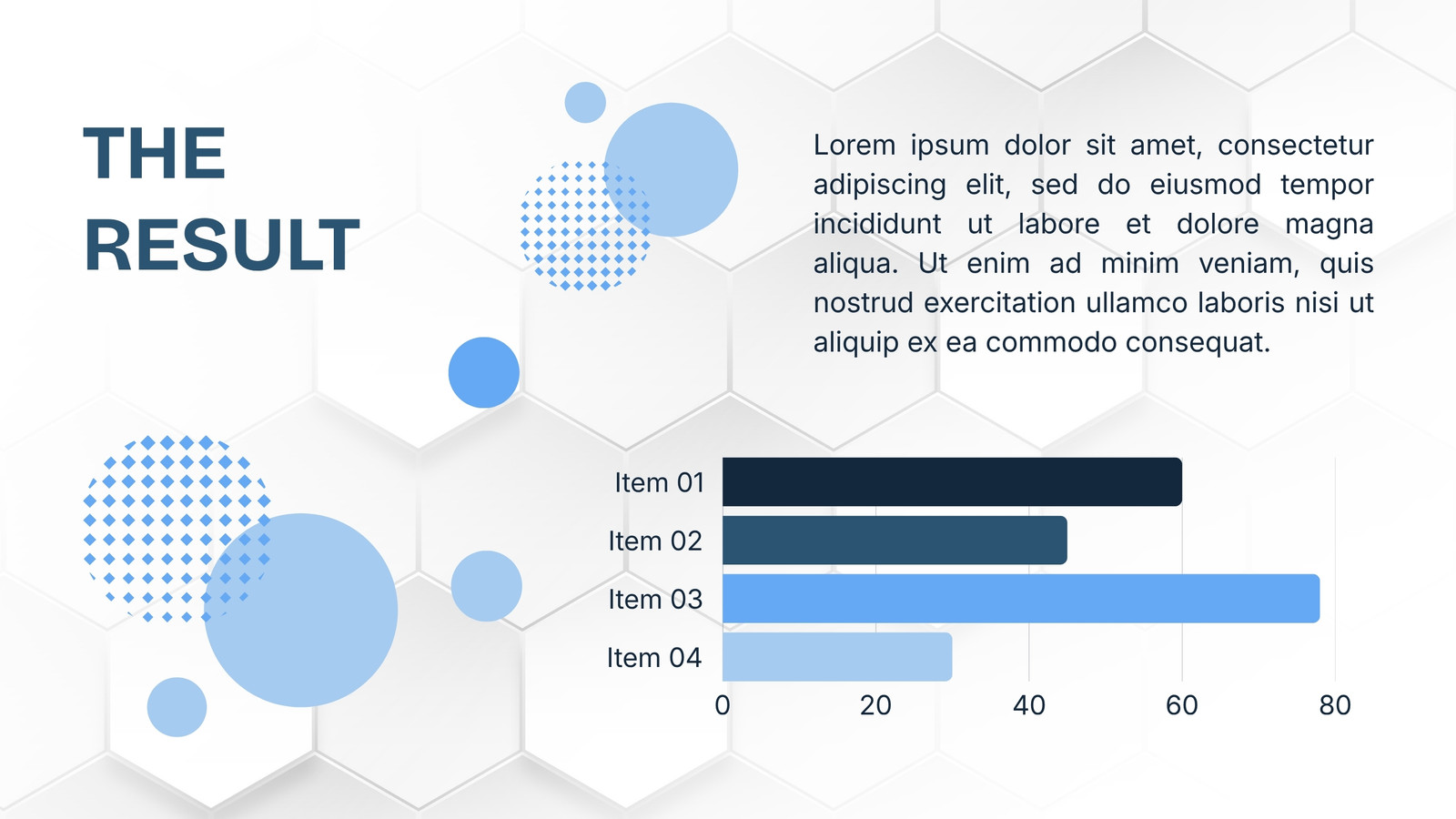 THE RESULT

Lorem ipsum dolor sit amet, consectetur adipiscing elit, sed do eiusmod tempor incididunt ut labore et dolore magna aliqua. Ut enim ad minim veniam, quis nostrud exercitation ullamco laboris nisi ut aliquip ex ea commodo consequat.

Item 01
Item 02
Item 03
Item 04
0
20
40
60
80